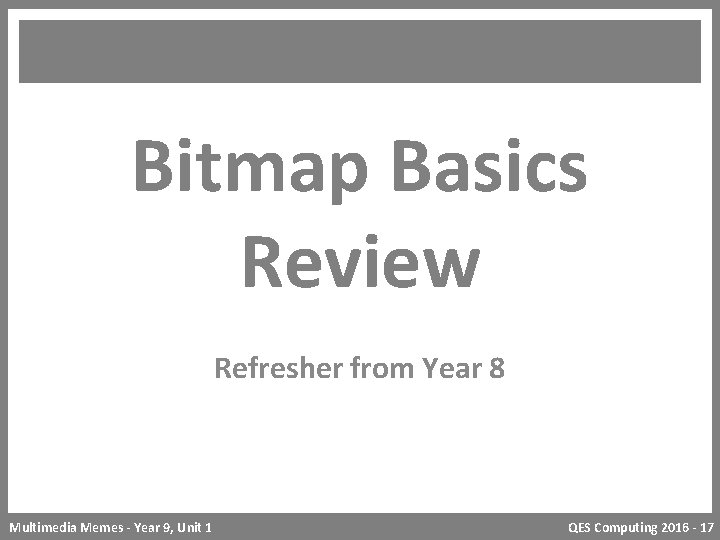 Bitmap Basics Review

Refresher from Year 8

Multimedia Memes - Year 9, Unit 1

QES Computing 2016 - 17